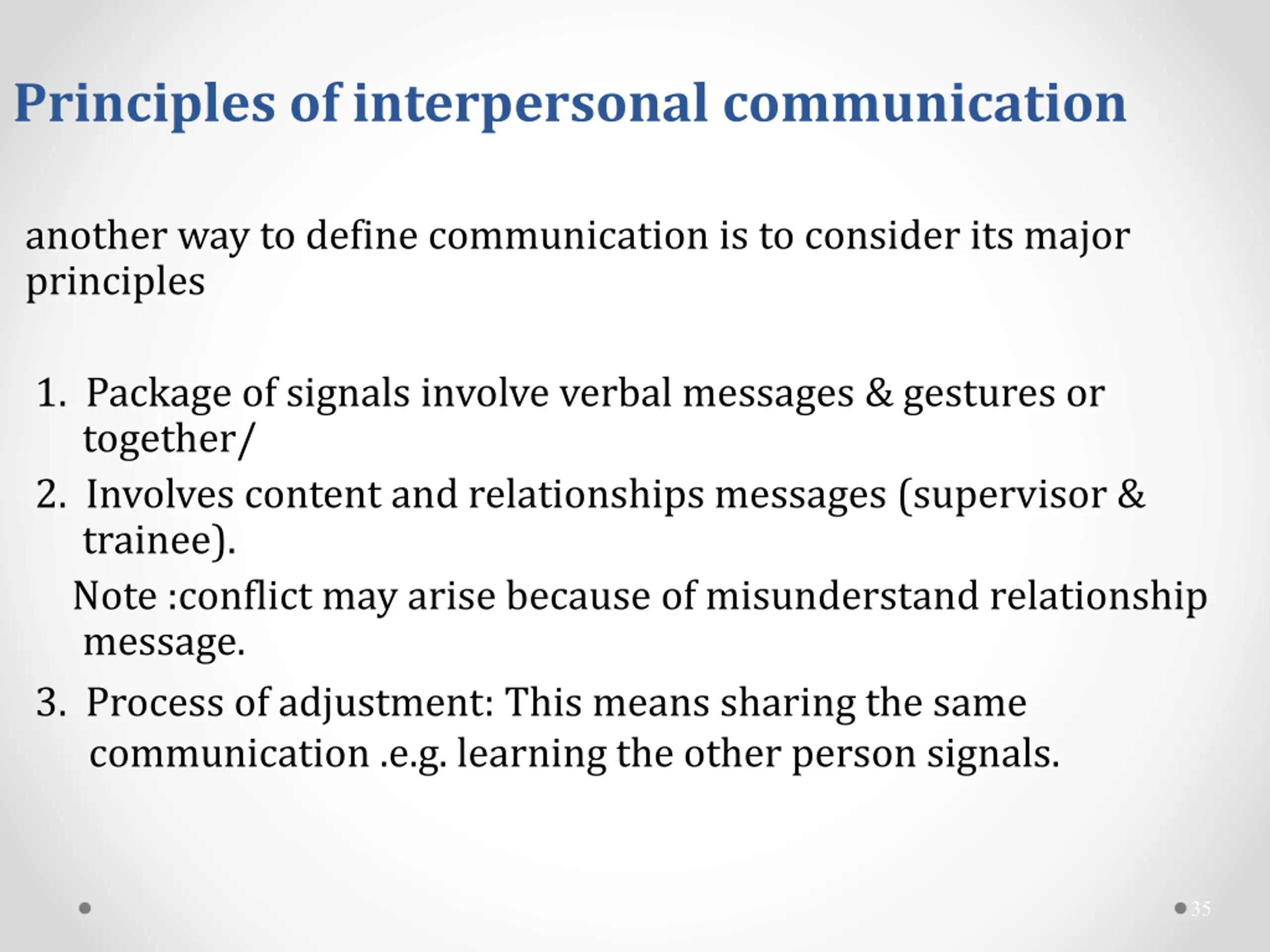 Principles of interpersonal communication

another way to define communication is to consider its major principles

1. Package of signals involve verbal messages & gestures or together/
2. Involves content and relationships messages (supervisor & trainee).

Note :conflict may arise because of misunderstand relationship message.

3. Process of adjustment: This means sharing the same communication .e.g. learning the other person signals.

35